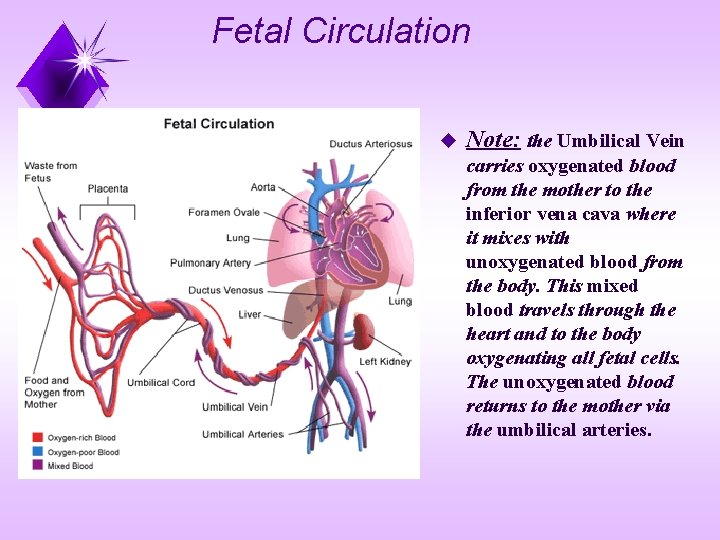 Fetal Circulation

Fetal Circulation

Waste from Fetus

Placenta

Ductus Arteriosus

Aorta

Foramen Ovale

Lung

Pulmonary Artery

Ductus Venosus

Liver

Lung

Left Kidney

Food and Oxygen from Mother

Umbilical Cord

Umbilical Vein

Umbilical Arteries

Oxygen-rich Blood

Oxygen-poor Blood

Mixed Blood

Note: the Umbilical Vein carries oxygenated blood from the mother to the inferior vena cava where it mixes with unoxygenated blood from the body. This mixed blood travels through the heart and to the body oxygenating all fetal cells. The unoxygenated blood returns to the mother via the umbilical arteries.